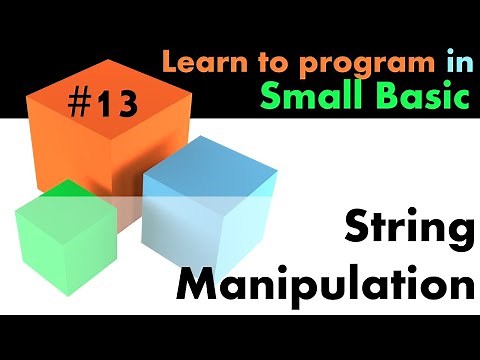 Learn to program in
Small Basic

#13

String
Manipulation